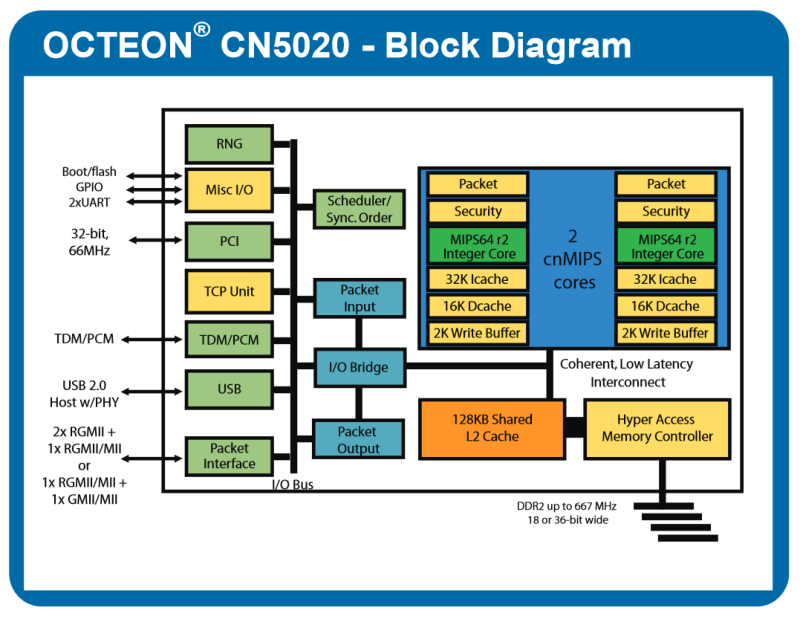 OCTEON® CN5020 - Block Diagram

Boot/flash
GPIO
2xUART

32-bit,
66MHz

TDM/PCM

USB 2.0
Host w/PHY

2x RGMII +
1x RGMII/MII
or
1x RGMII/MII +
1x GMII/MII

RNG

Misc I/O

PCI

TCP Unit

TDM/PCM

USB

Packet
Interface

I/O Bus

Scheduler/
Sync. Order

Packet
Input

I/O Bridge

Packet
Output

Packet

Security

MIPS64 r2
Integer Core

32K Icache

16K Dcache

2K Write Buffer

2
cnMIPS
cores

Packet

Security

MIPS64 r2
Integer Core

32K Icache

16K Dcache

2K Write Buffer

Coherent, Low Latency
Interconnect

128KB Shared
L2 Cache

Hyper Access
Memory Controller

DDR2 up to 667 MHz
18 or 36-bit wide